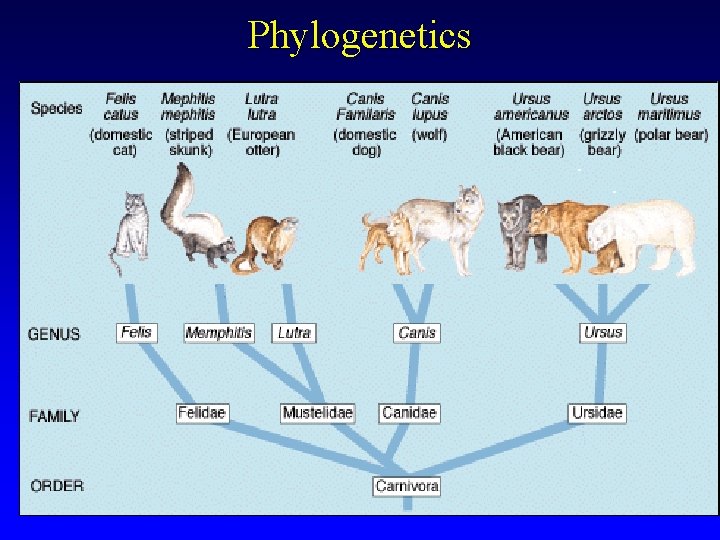 Phylogenetics

Species

Felis catus (domestic cat)

Mephitis mephitis (striped skunk)

Lutra lutra (European otter)

Canis Familaris (domestic dog)

Canis lupus (wolf)

Ursus americanus (American black bear)

Ursus arctos (grizzly bear)

Ursus maritimus (polar bear)

GENUS

Felis

Memphitis

Lutra

Canis

Ursus

FAMILY

Felidae

Mustelidae

Canidae

Ursidae

ORDER

Carnivora